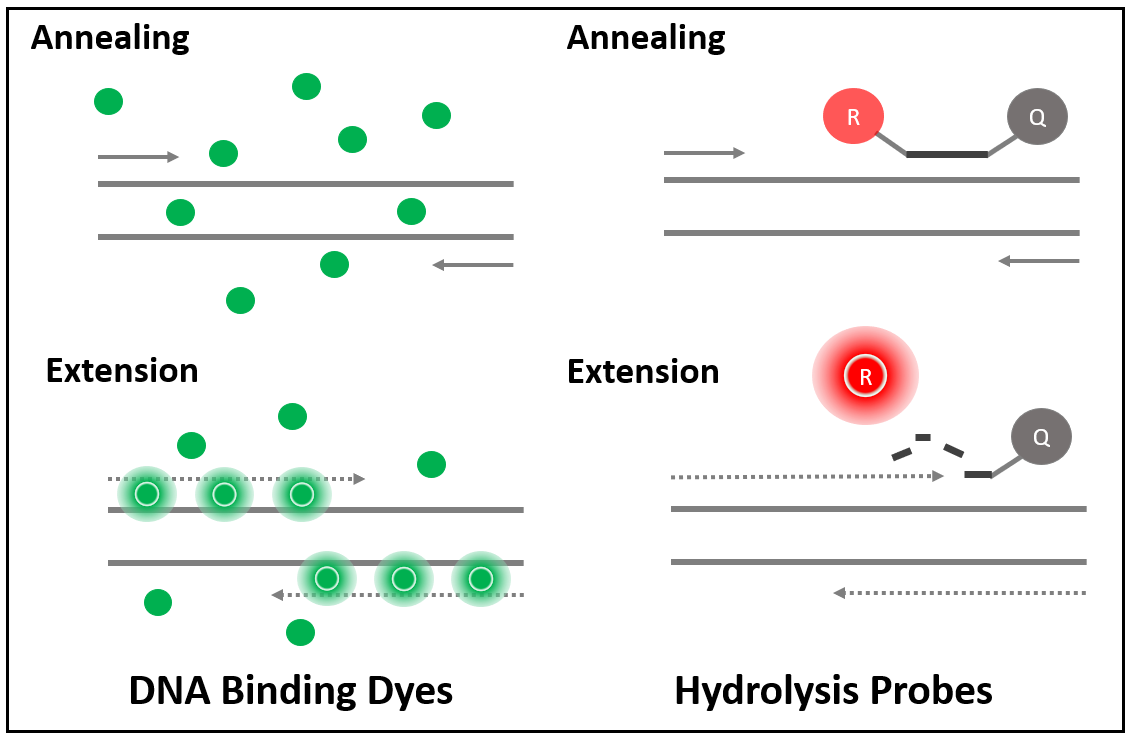 Annealing

Extension

DNA Binding Dyes

Annealing

R

Q

Extension

R

Q

Hydrolysis Probes